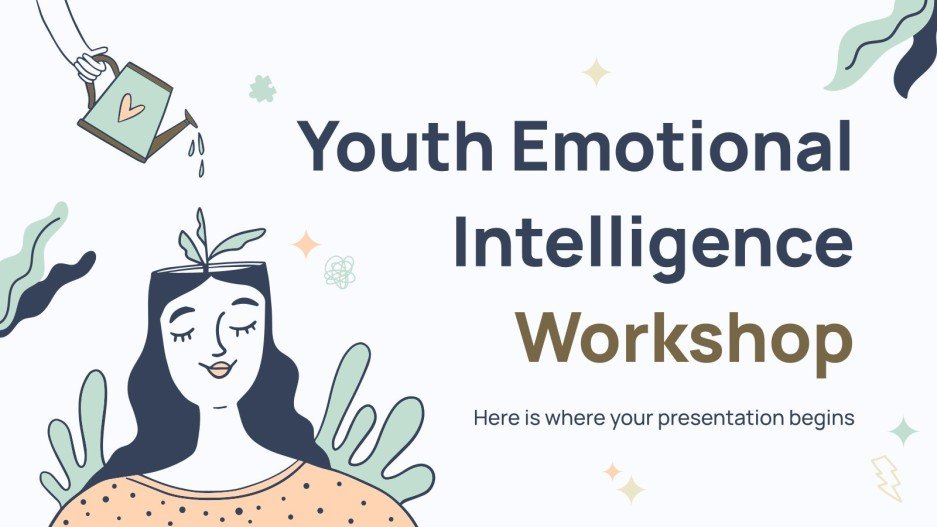 Youth Emotional Intelligence Workshop

Here is where your presentation begins